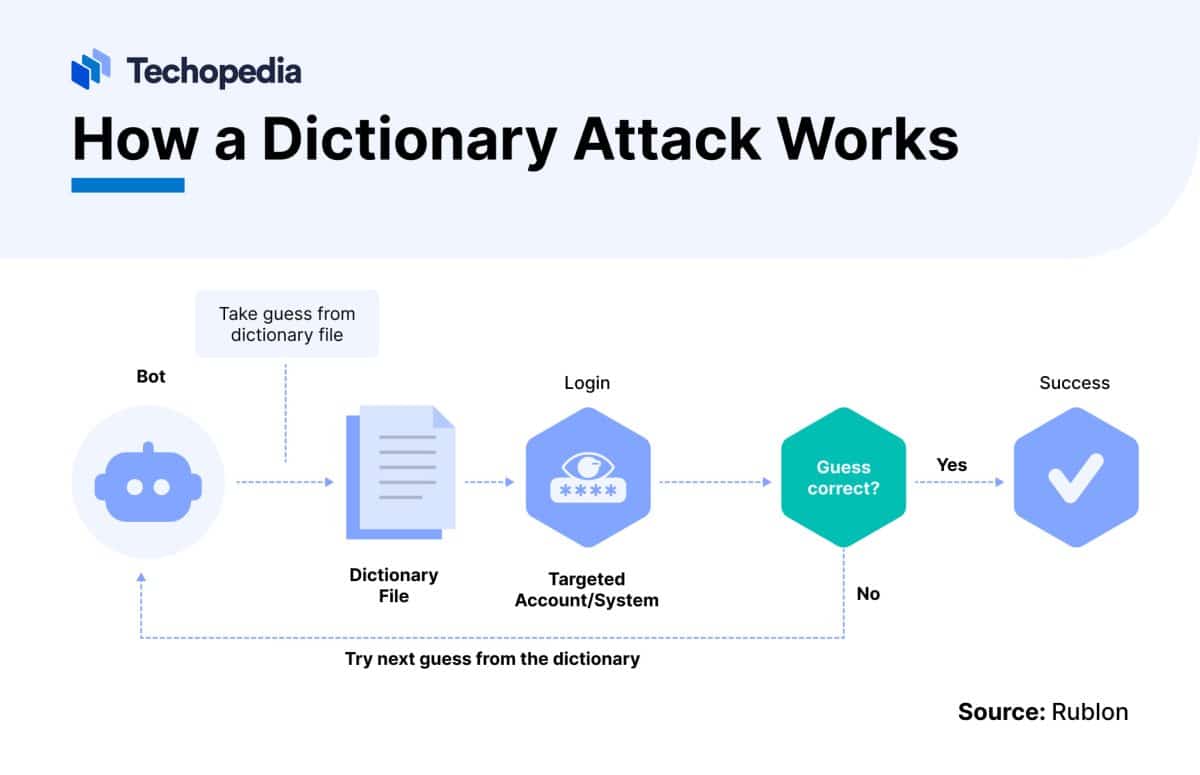 Techopedia

How a Dictionary Attack Works

Take guess from dictionary file

Bot

Login

Success

****

Guess correct?

Yes

Dictionary File

Targeted Account/System

No

Try next guess from the dictionary

Source: Rublon